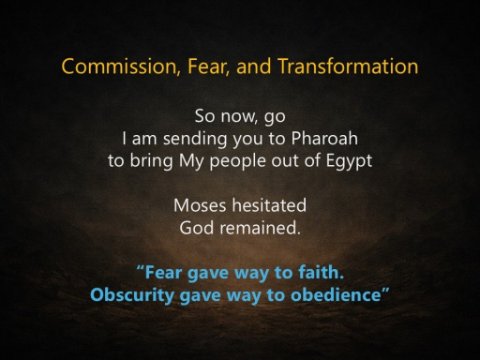 Commission, Fear, and Transformation

So now, go
I am sending you to Pharoah
to bring My people out of Egypt

Moses hesitated
God remained.

“Fear gave way to faith.
Obscurity gave way to obedience”